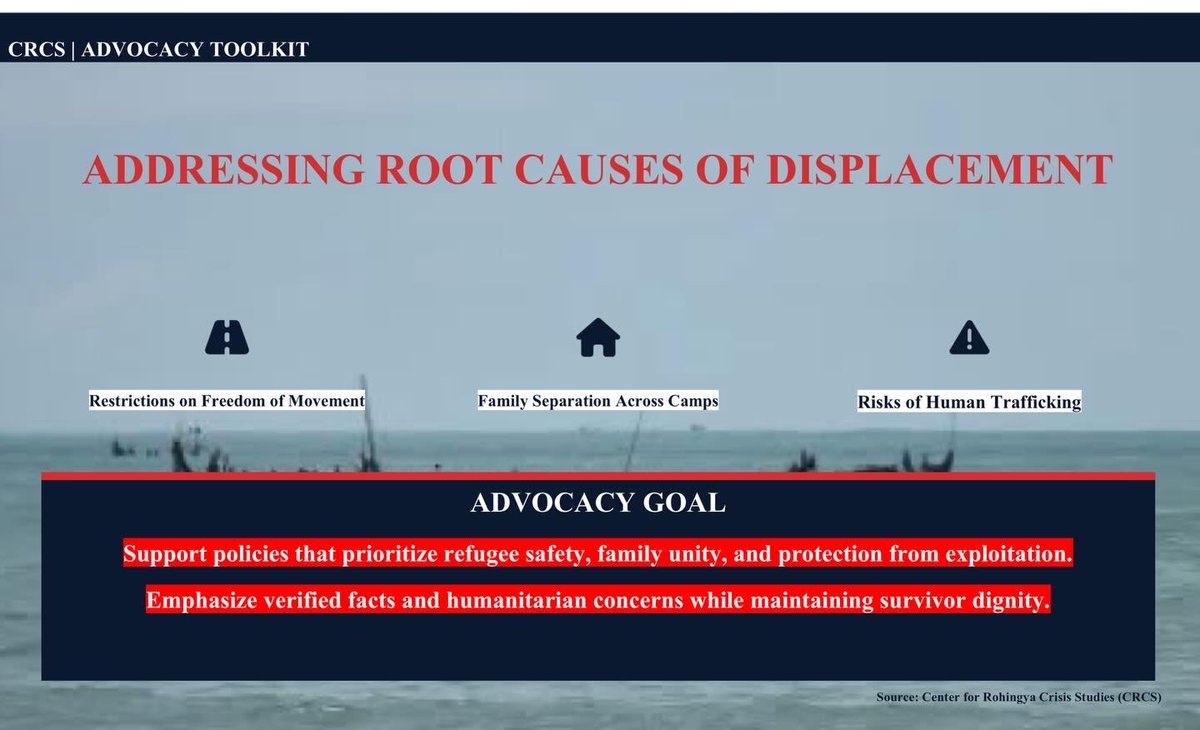 CRCS | ADVOCACY TOOLKIT

ADDRESSING ROOT CAUSES OF DISPLACEMENT

Restrictions on Freedom of Movement

Family Separation Across Camps

Risks of Human Trafficking

ADVOCACY GOAL

Support policies that prioritize refugee safety, family unity, and protection from exploitation.

Emphasize verified facts and humanitarian concerns while maintaining survivor dignity.

Source: Center for Rohingya Crisis Studies (CRCS)